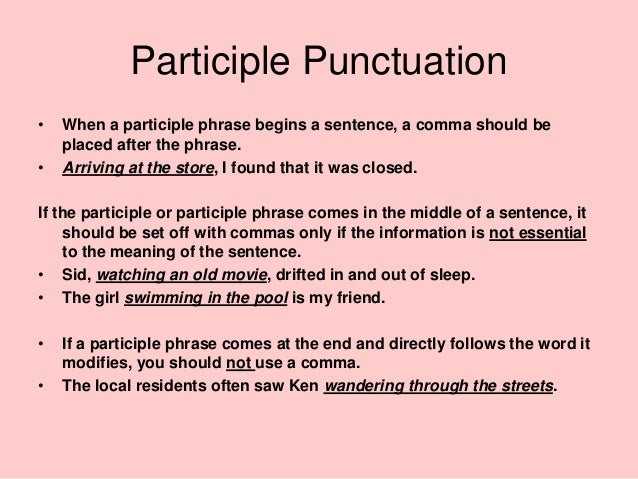 Participle Punctuation

• When a participle phrase begins a sentence, a comma should be placed after the phrase.
• Arriving at the store, I found that it was closed.

If the participle or participle phrase comes in the middle of a sentence, it should be set off with commas only if the information is not essential to the meaning of the sentence.
• Sid, watching an old movie, drifted in and out of sleep.
• The girl swimming in the pool is my friend.

• If a participle phrase comes at the end and directly follows the word it modifies, you should not use a comma.
• The local residents often saw Ken wandering through the streets.